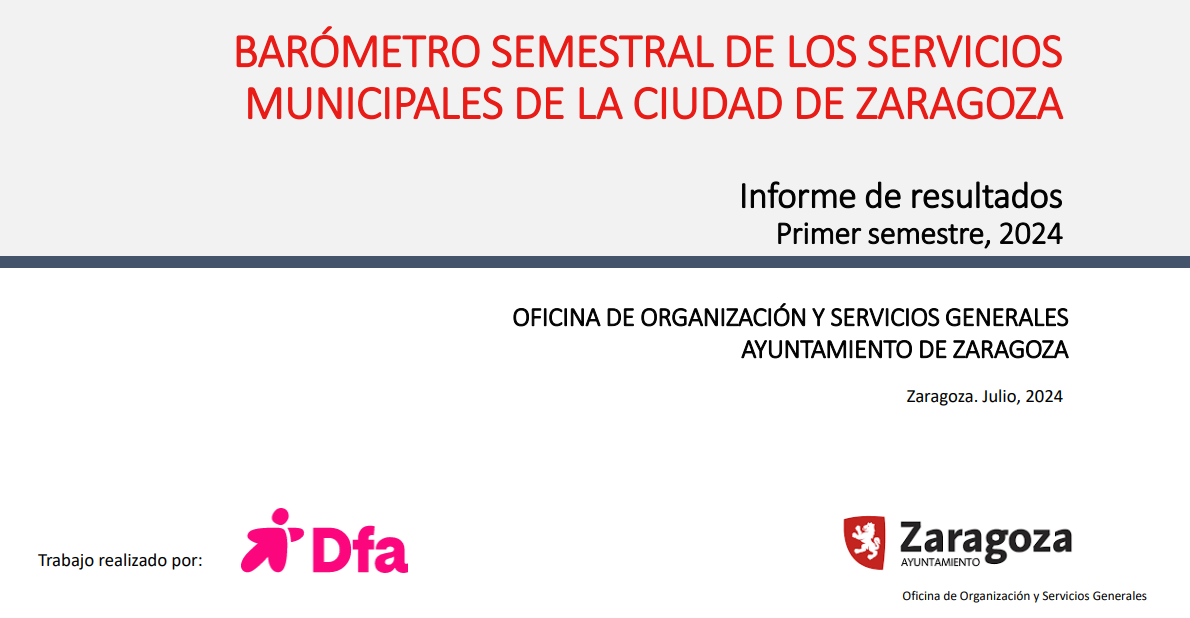 BARÓMETRO SEMESTRAL DE LOS SERVICIOS MUNICIPALES DE LA CIUDAD DE ZARAGOZA

Informe de resultados
Primer semestre, 2024

OFICINA DE ORGANIZACIÓN Y SERVICIOS GENERALES
AYUNTAMIENTO DE ZARAGOZA

Zaragoza. Julio, 2024

Trabajo realizado por:

Dfa

Zaragoza
AYUNTAMIENTO

Oficina de Organización y Servicios Generales